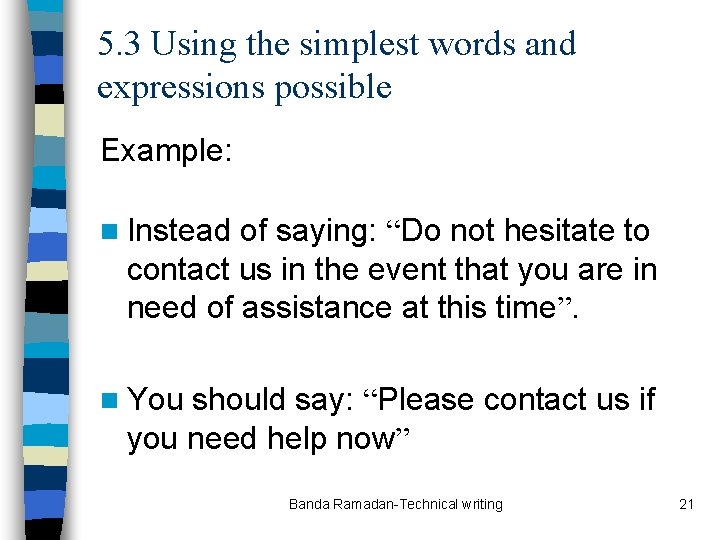 5.3 Using the simplest words and expressions possible

Example:

Instead of saying: “Do not hesitate to contact us in the event that you are in need of assistance at this time”.

You should say: “Please contact us if you need help now”

Banda Ramadan-Technical writing

21